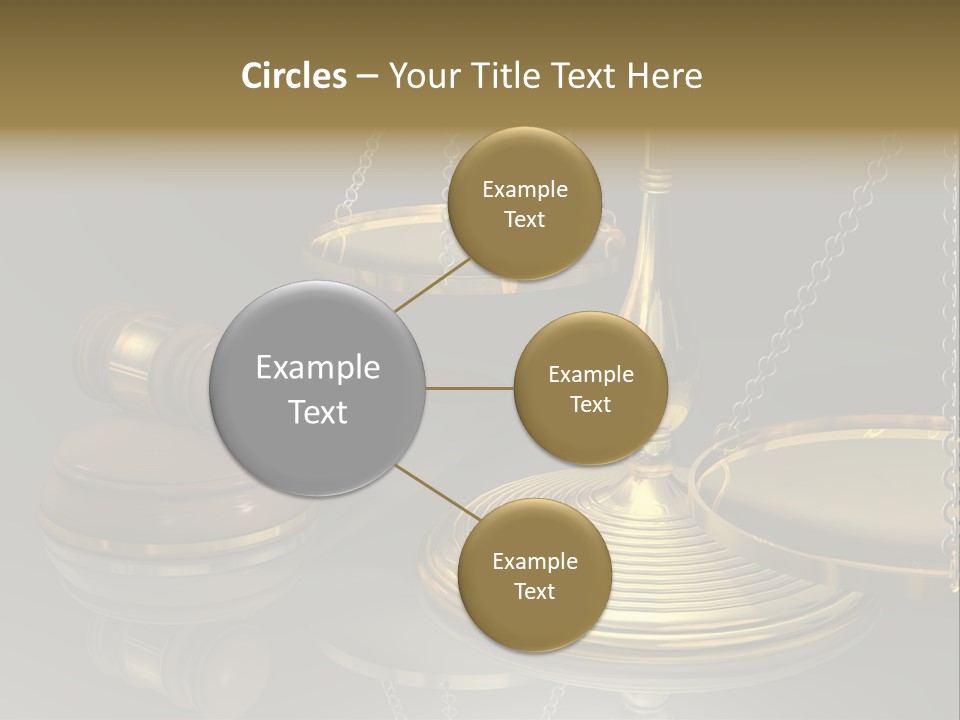 Circles – Your Title Text Here

Example Text

Example Text

Example Text

Example Text